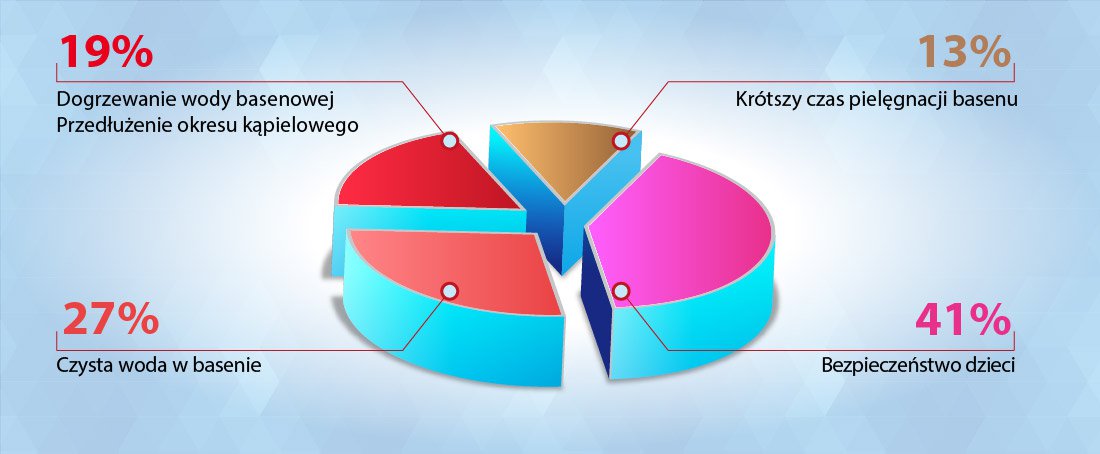 19%
Dogrzewanie wody basenowej
Przedłużenie okresu kąpielowego

13%
Krótszy czas pielęgnacji basenu

27%
Czysta woda w basenie

41%
Bezpieczeństwo dzieci